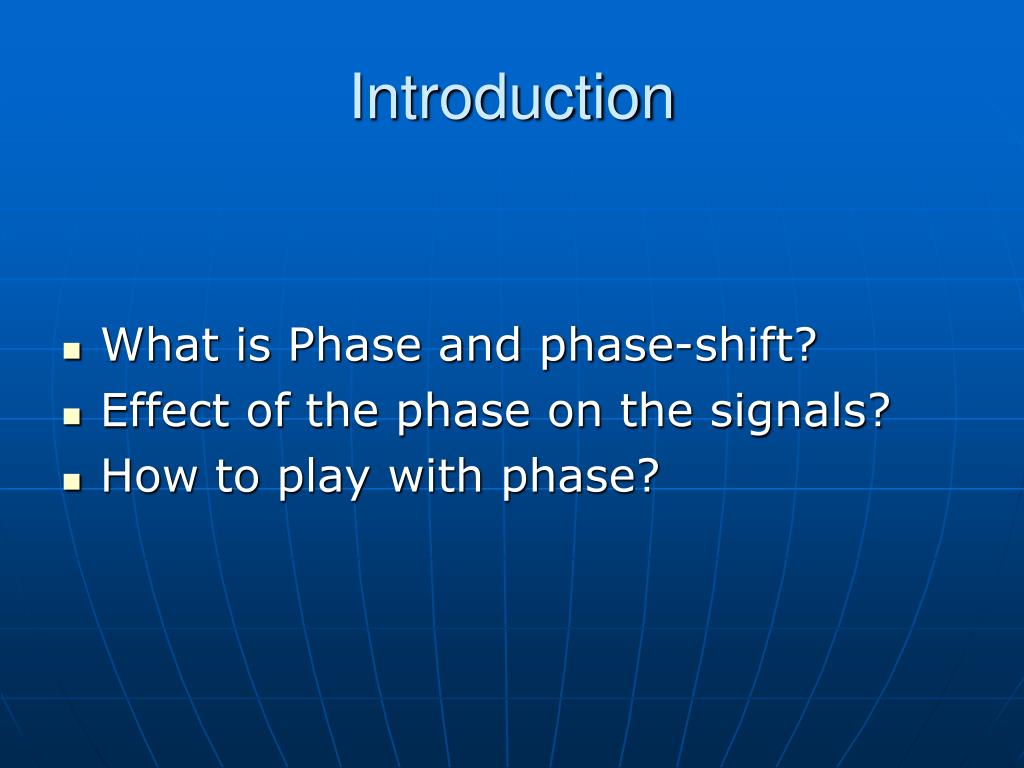 Introduction

- What is Phase and phase-shift?
- Effect of the phase on the signals?
- How to play with phase?